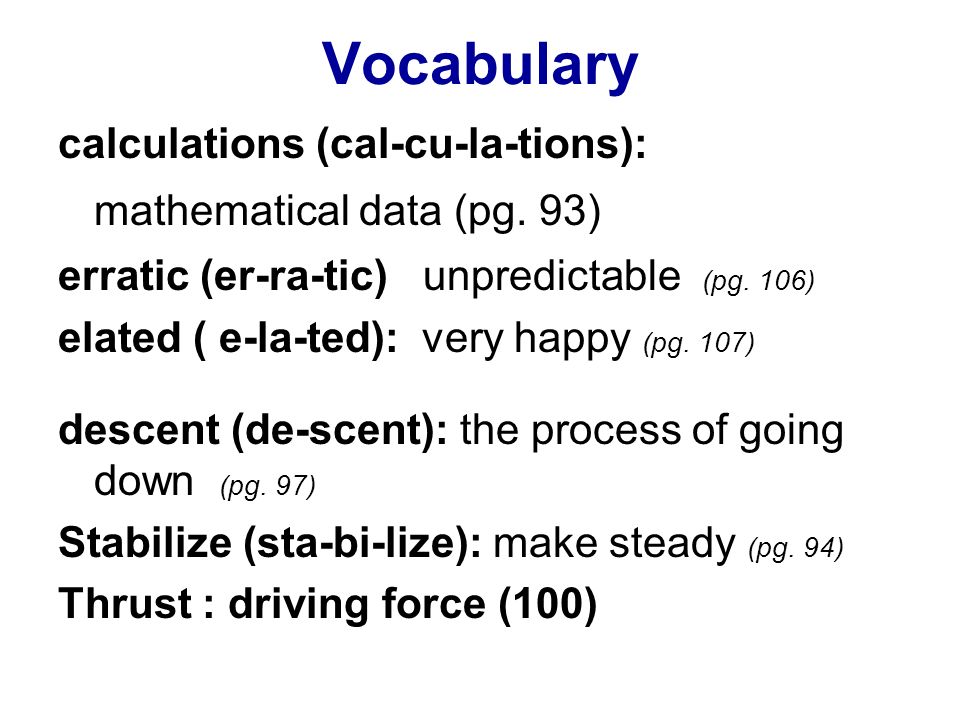 Vocabulary

calculations (cal-cu-la-tions):
mathematical data (pg. 93)

erratic (er-ra-tic) unpredictable (pg. 106)

elated ( e-la-ted): very happy (pg. 107)

descent (de-scent): the process of going down (pg. 97)

Stabilize (sta-bi-lize): make steady (pg. 94)

Thrust : driving force (100)